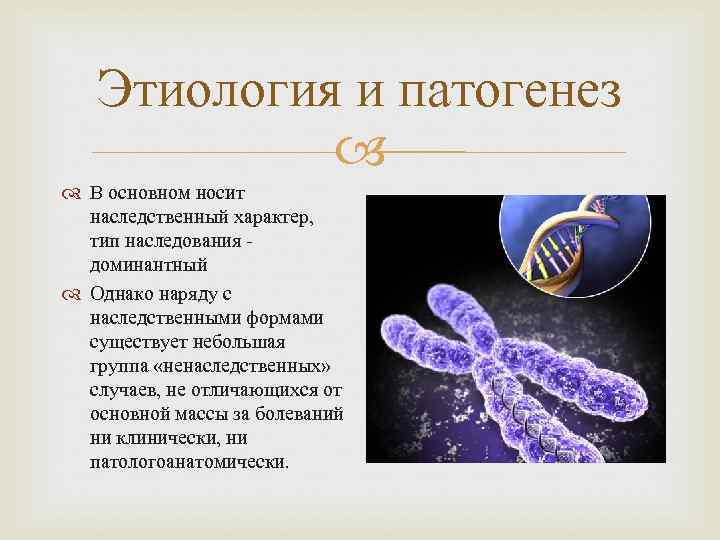 Этиология и патогенез

В основном носит наследственный характер, тип наследования - доминантный

Однако наряду с наследственными формами существует небольшая группа «ненаследственных» случаев, не отличающихся от основной массы за болеваний ни клинически, ни патологоанатомически.